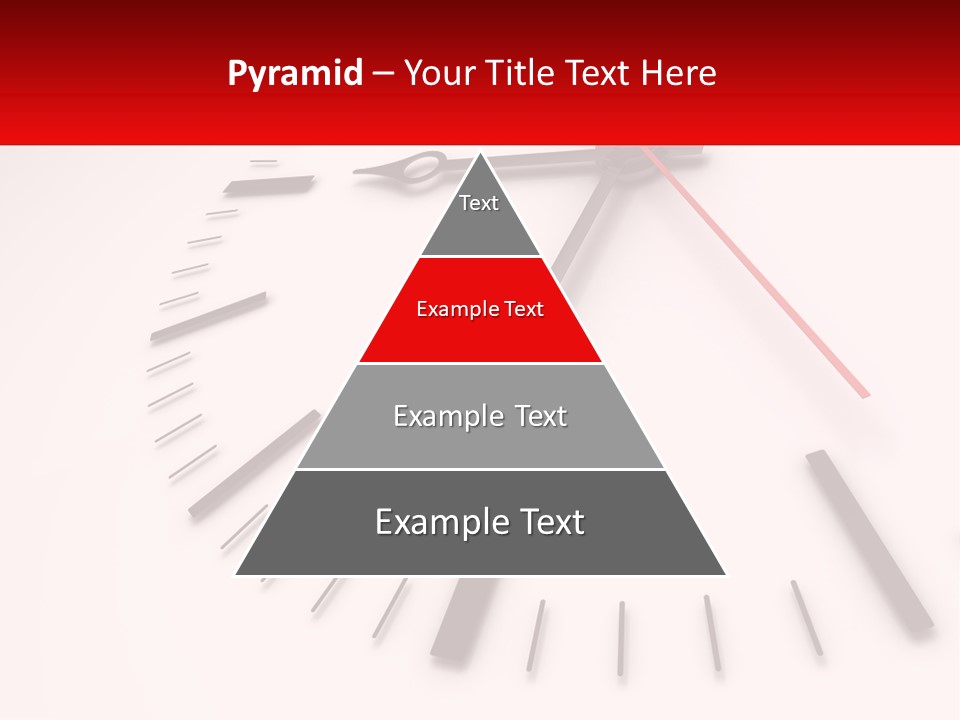 Pyramid – Your Title Text Here

Text

Example Text

Example Text

Example Text